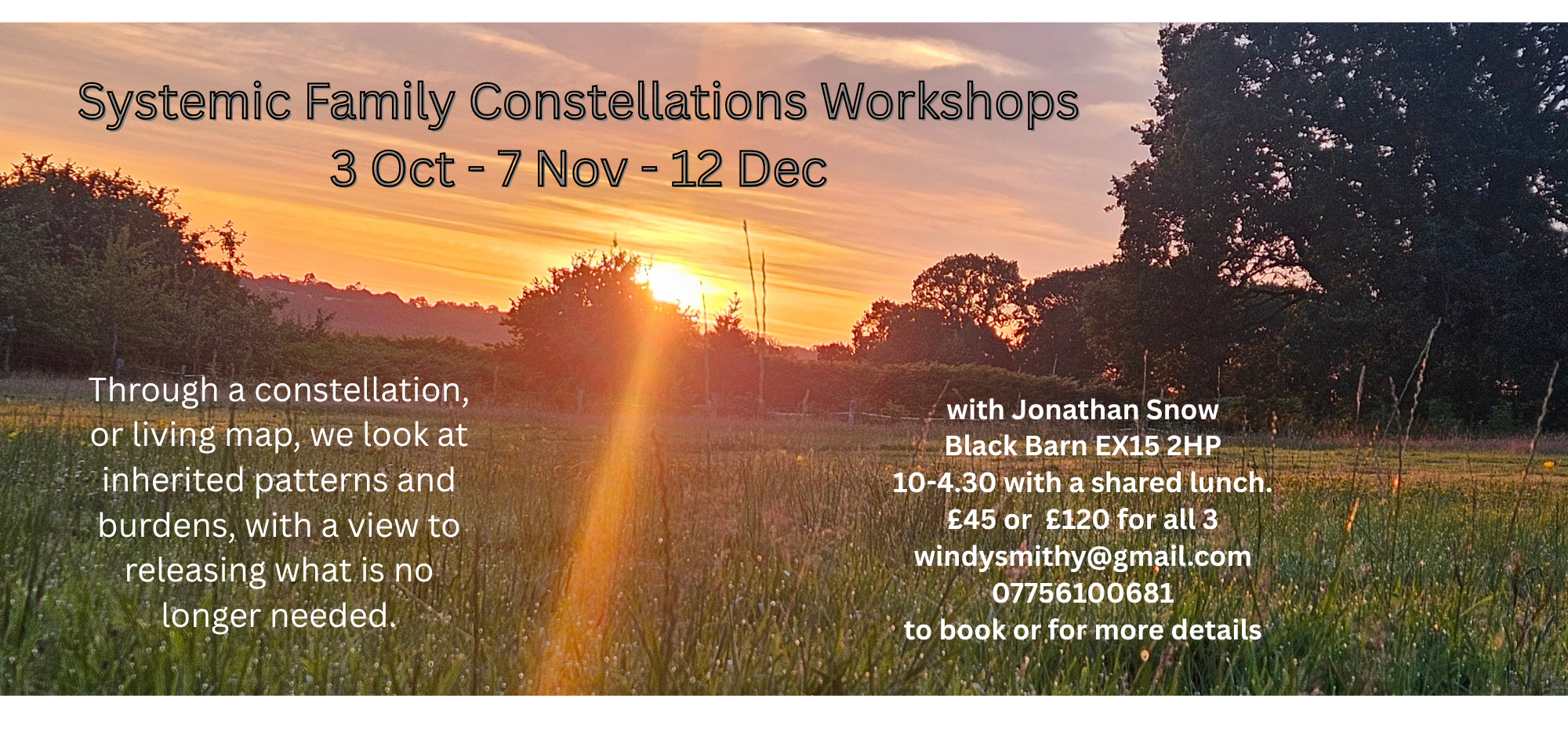 Systemic Family Constellations Workshops
3 Oct - 7 Nov - 12 Dec

Through a constellation, or living map, we look at inherited patterns and burdens, with a view to releasing what is no longer needed.

with Jonathan Snow
Black Barn EX15 2HP
10-4.30 with a shared lunch.
£45 or £120 for all 3
windysmithy@gmail.com
07756100681
to book or for more details